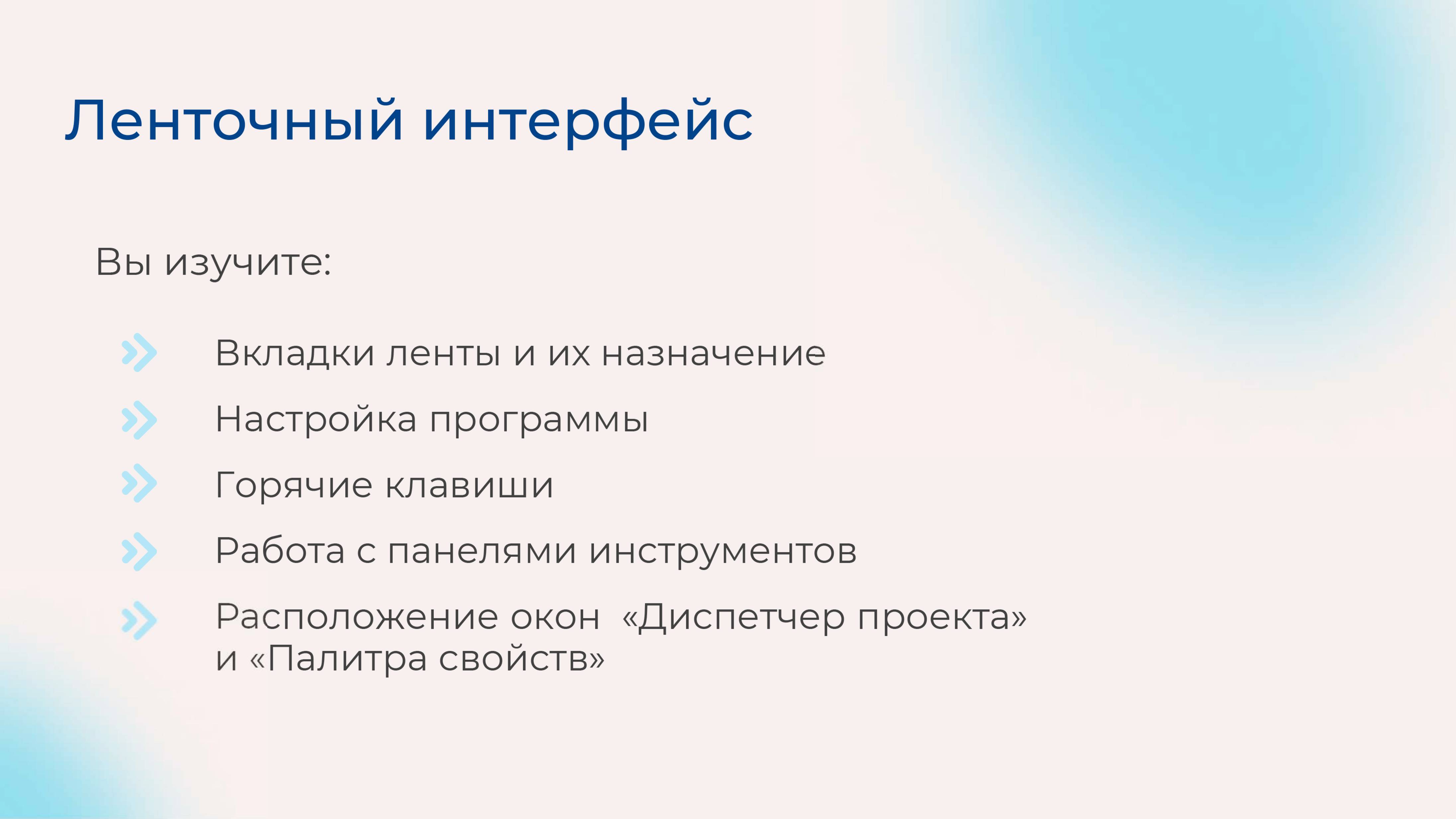 Ленточный интерфейс

Вы изучите:

Вкладки ленты и их назначение

Настройка программы

Горячие клавиши

Работа с панелями инструментов

Расположение окон «Диспетчер проекта» и «Палитра свойств»